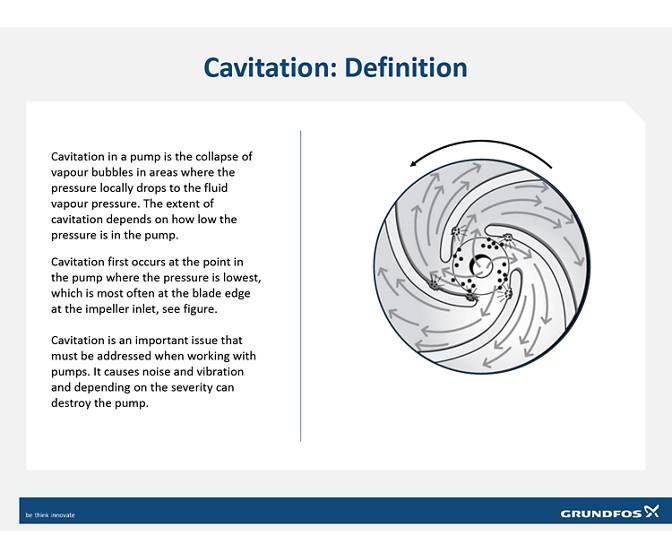 Cavitation: Definition

Cavitation in a pump is the collapse of vapour bubbles in areas where the pressure locally drops to the fluid vapour pressure. The extent of cavitation depends on how low the pressure is in the pump.

Cavitation first occurs at the point in the pump where the pressure is lowest, which is most often at the blade edge at the impeller inlet, see figure.

Cavitation is an important issue that must be addressed when working with pumps. It causes noise and vibration and depending on the severity can destroy the pump.

be think innovate

GRUNDFOS